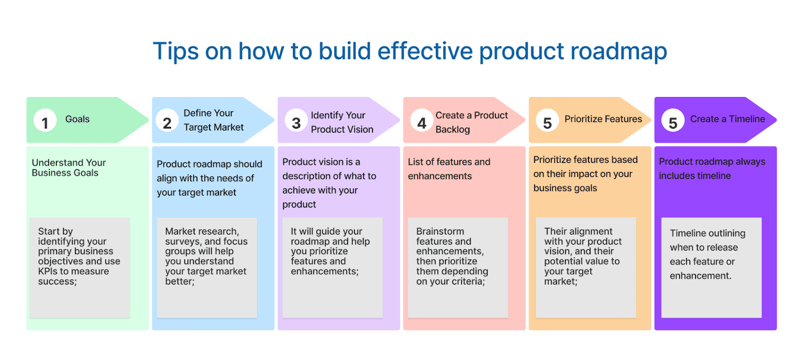 Tips on how to build effective product roadmap

1 Goals

Understand Your Business Goals

Start by identifying your primary business objectives and use KPIs to measure success;

2 Define Your Target Market

Product roadmap should align with the needs of your target market

Market research, surveys, and focus groups will help you understand your target market better;

3 Identify Your Product Vision

Product vision is a description of what to achieve with your product

It will guide your roadmap and help you prioritize features and enhancements;

4 Create a Product Backlog

List of features and enhancements

Brainstorm features and enhancements, then prioritize them depending on your criteria;

5 Prioritize Features

Prioritize features based on their impact on your business goals

Their alignment with your product vision, and their potential value to your target market;

5 Create a Timeline

Product roadmap always includes timeline

Timeline outlining when to release each feature or enhancement.